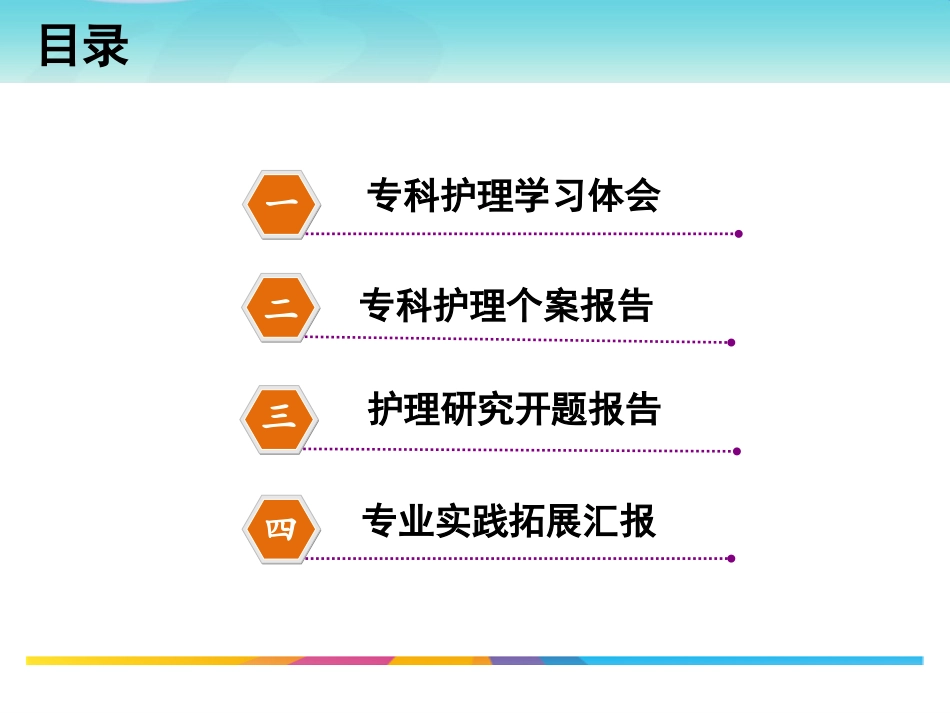 目录

一 专科护理学习体会

二 专科护理个案报告

三 护理研究开题报告

四 专业实践拓展汇报